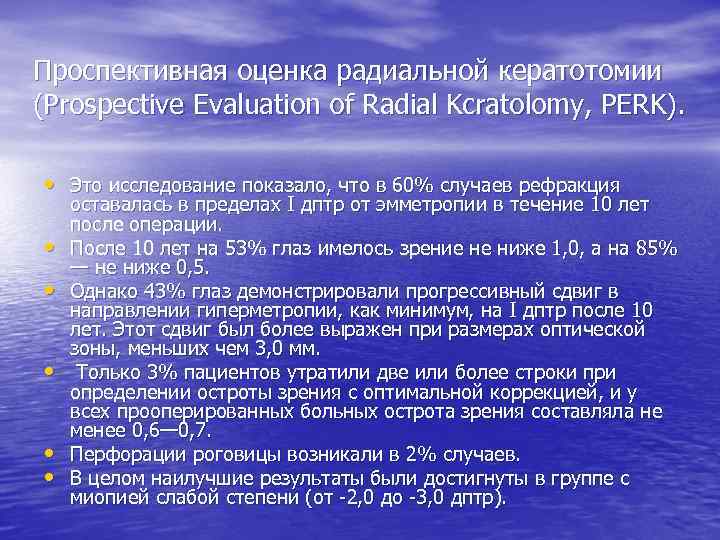 Проспективная оценка радиальной кератотомии (Prospective Evaluation of Radial Kcratolomy, PERK).

• Это исследование показало, что в 60% случаев рефракция оставалась в пределах I дптр от эмметропии в течение 10 лет после операции.
• После 10 лет на 53% глаз имелось зрение не ниже 1,0, а на 85% — не ниже 0,5.
• Однако 43% глаз демонстрировали прогрессивный сдвиг в направлении гиперметропии, как минимум, на I дптр после 10 лет. Этот сдвиг был более выражен при размерах оптической зоны, меньших чем 3,0 мм.
• Только 3% пациентов утратили две или более строки при определении остроты зрения с оптимальной коррекцией, и у всех прооперированных больных острота зрения составляла не менее 0,6—0,7.
• Перфорации роговицы возникали в 2% случаев.
• В целом наилучшие результаты были достигнуты в группе с миопией слабой степени (от -2,0 до -3,0 дптр).